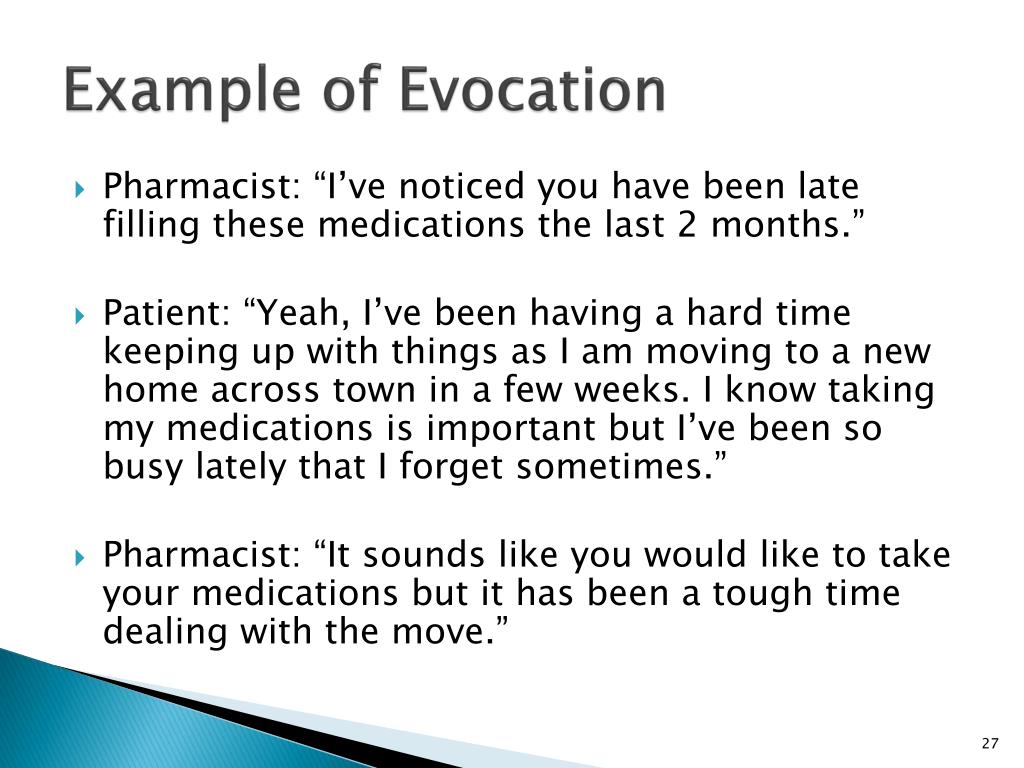 Example of Evocation

Pharmacist: “I’ve noticed you have been late filling these medications the last 2 months.”

Patient: “Yeah, I’ve been having a hard time keeping up with things as I am moving to a new home across town in a few weeks. I know taking my medications is important but I’ve been so busy lately that I forget sometimes.”

Pharmacist: “It sounds like you would like to take your medications but it has been a tough time dealing with the move.”

27